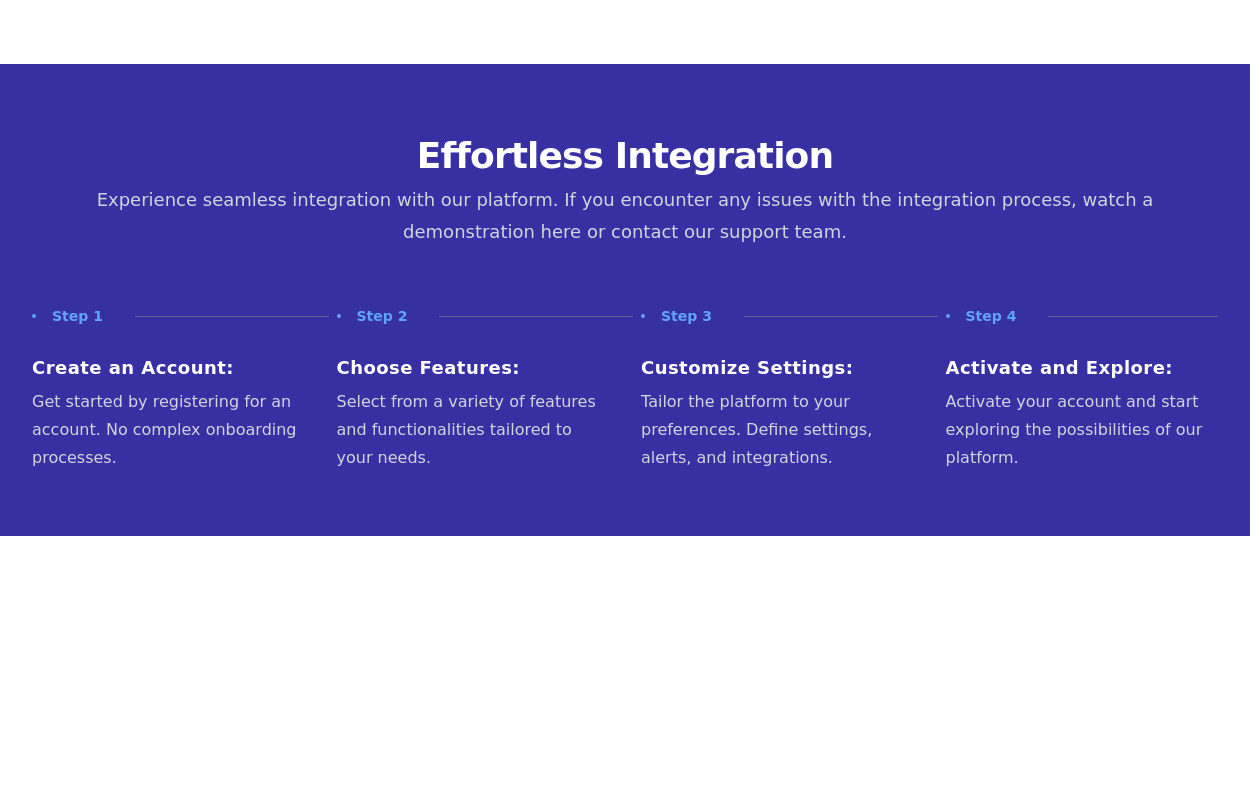 Effortless Integration

Experience seamless integration with our platform. If you encounter any issues with the integration process, watch a demonstration here or contact our support team.

• Step 1

Create an Account:

Get started by registering for an account. No complex onboarding processes.

• Step 2

Choose Features:

Select from a variety of features and functionalities tailored to your needs.

• Step 3

Customize Settings:

Tailor the platform to your preferences. Define settings, alerts, and integrations.

• Step 4

Activate and Explore:

Activate your account and start exploring the possibilities of our platform.